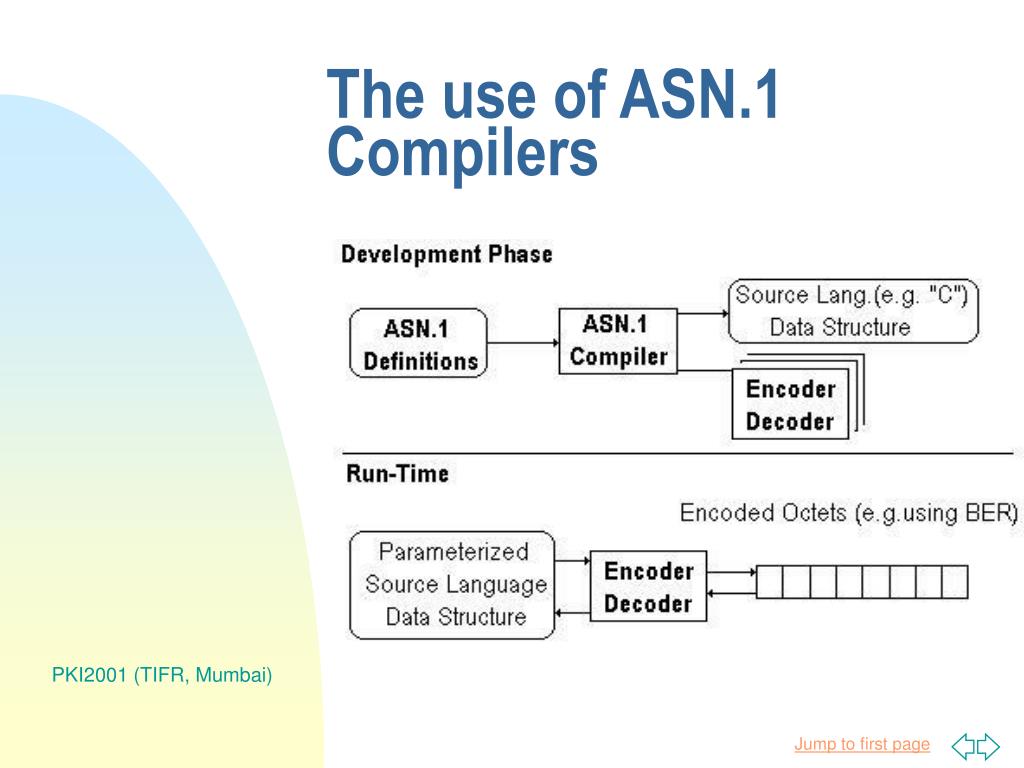 The use of ASN.1 Compilers

Development Phase

ASN.1 Definitions

ASN.1 Compiler

Source Lang.(e.g. "C") Data Structure

Encoder Decoder

Run-Time

Encoded Octets (e.g.using BER)

Parameterized Source Language Data Structure

Encoder Decoder

PKI2001 (TIFR, Mumbai)

Jump to first page